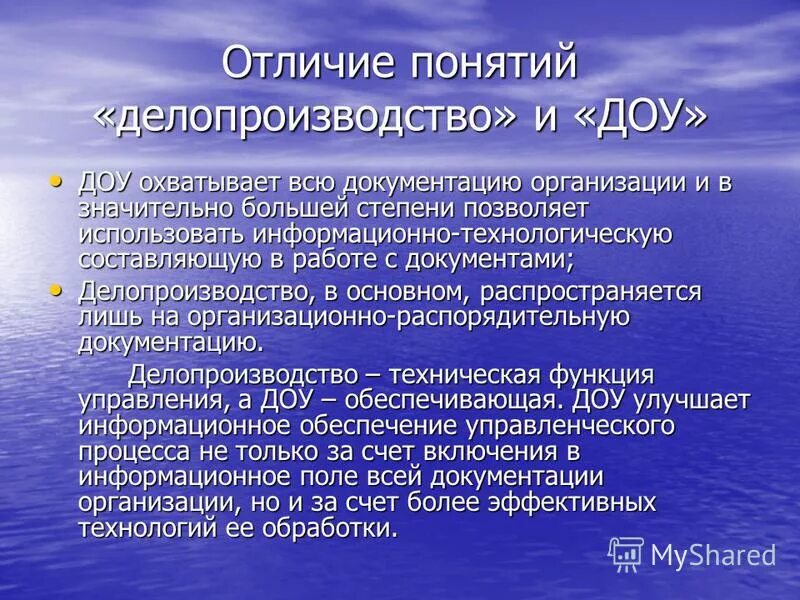 Отличие понятий «делопроизводство» и «ДОУ»

• ДОУ охватывает всю документацию организации и в значительно большей степени позволяет использовать информационно-технологическую составляющую в работе с документами;

• Делопроизводство, в основном, распространяется лишь на организационно-распорядительную документацию.

Делопроизводство – техническая функция управления, а ДОУ – обеспечивающая. ДОУ улучшает информационное обеспечение управленческого процесса не только за счет включения в информационное поле всей документации организации, но и за счет более эффективных технологий ее обработки.

MyShared